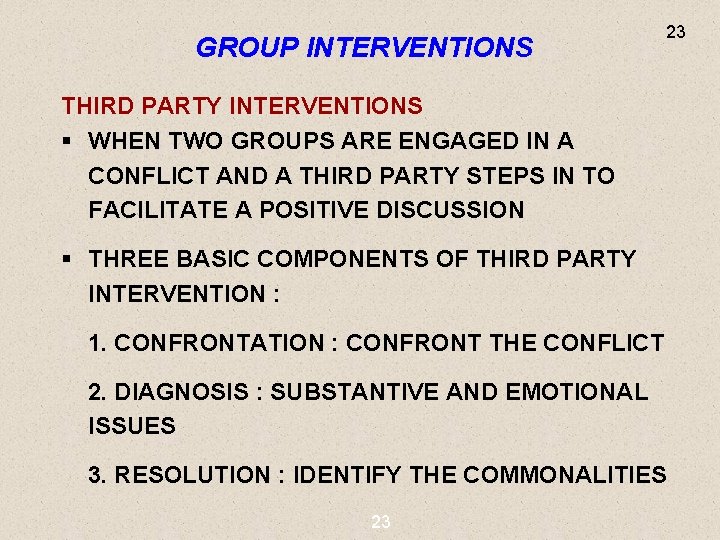 23

GROUP INTERVENTIONS

THIRD PARTY INTERVENTIONS

▪ WHEN TWO GROUPS ARE ENGAGED IN A CONFLICT AND A THIRD PARTY STEPS IN TO FACILITATE A POSITIVE DISCUSSION

▪ THREE BASIC COMPONENTS OF THIRD PARTY INTERVENTION :

1. CONFRONTATION : CONFRONT THE CONFLICT

2. DIAGNOSIS : SUBSTANTIVE AND EMOTIONAL ISSUES

3. RESOLUTION : IDENTIFY THE COMMONALITIES

23